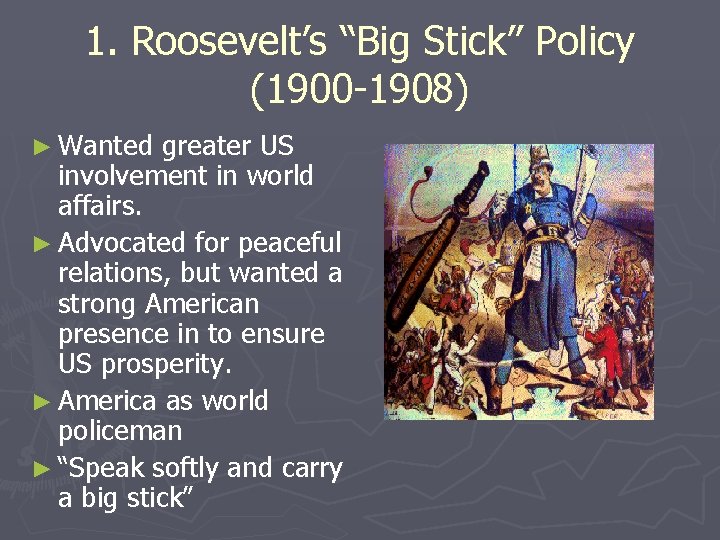 1. Roosevelt's "Big Stick" Policy (1900-1908)

► Wanted greater US involvement in world affairs.

► Advocated for peaceful relations, but wanted a strong American presence in to ensure US prosperity.

► America as world policeman

► "Speak softly and carry a big stick"